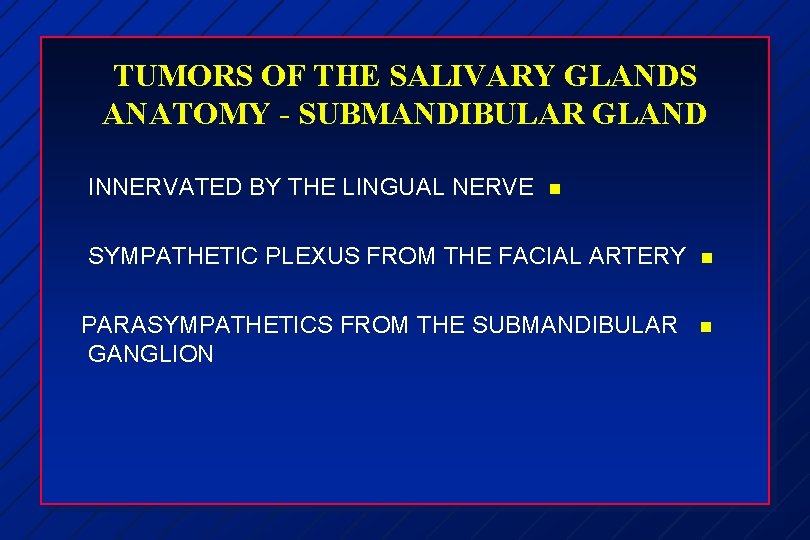 TUMORS OF THE SALIVARY GLANDS
ANATOMY - SUBMANDIBULAR GLAND

INNERVATED BY THE LINGUAL NERVE ▪

SYMPATHETIC PLEXUS FROM THE FACIAL ARTERY ▪

PARASYMPATHETICS FROM THE SUBMANDIBULAR GANGLION ▪